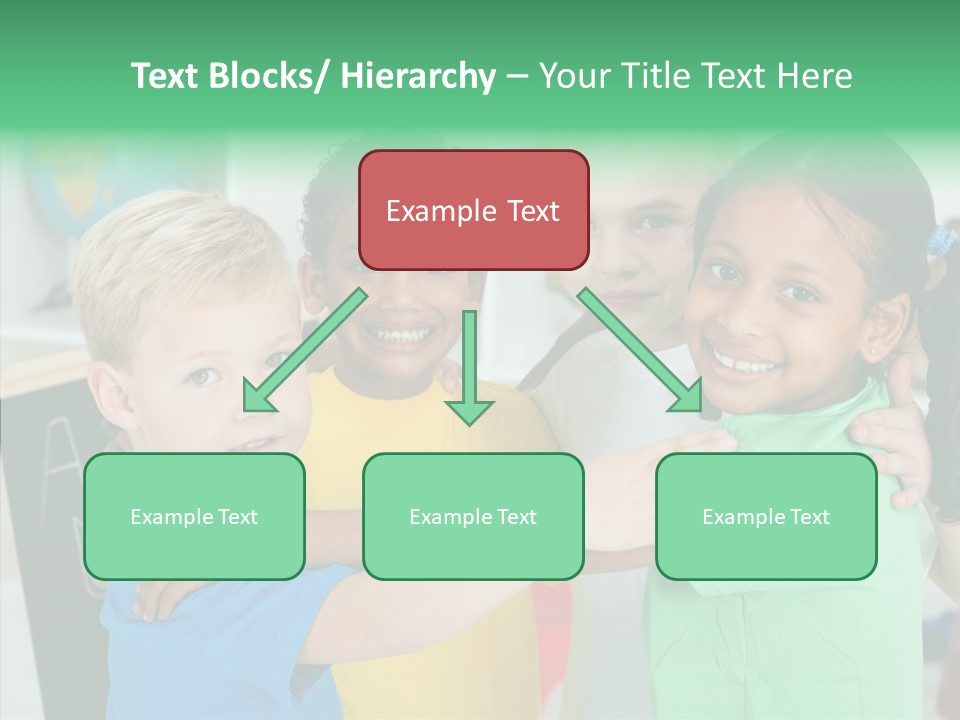 Text Blocks/ Hierarchy – Your Title Text Here

Example Text

Example Text

Example Text

Example Text